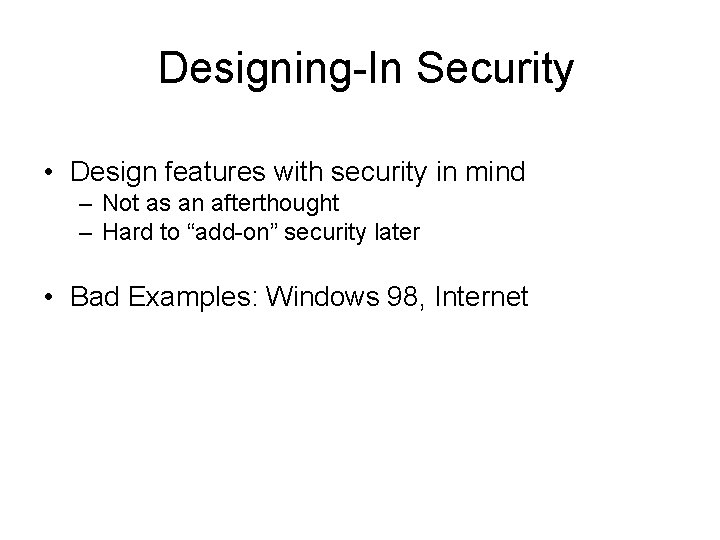 Designing-In Security

• Design features with security in mind
– Not as an afterthought
– Hard to “add-on” security later

• Bad Examples: Windows 98, Internet